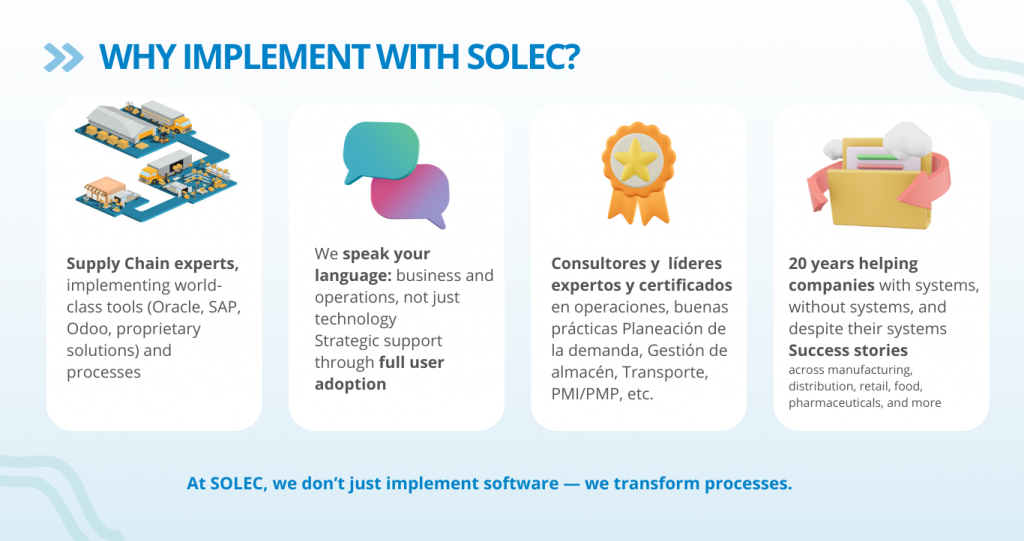 WHY IMPLEMENT WITH SOLEC?

Supply Chain experts, implementing world-class tools (Oracle, SAP, Odoo, proprietary solutions) and processes

We speak your language: business and operations, not just technology
Strategic support through full user adoption

Consultores y líderes expertos y certificados en operaciones, buenas prácticas Planeación de la demanda, Gestión de almacén, Transporte, PMI/PMP, etc.

20 years helping companies with systems, without systems, and despite their systems
Success stories across manufacturing, distribution, retail, food, pharmaceuticals, and more

At SOLEC, we don't just implement software — we transform processes.